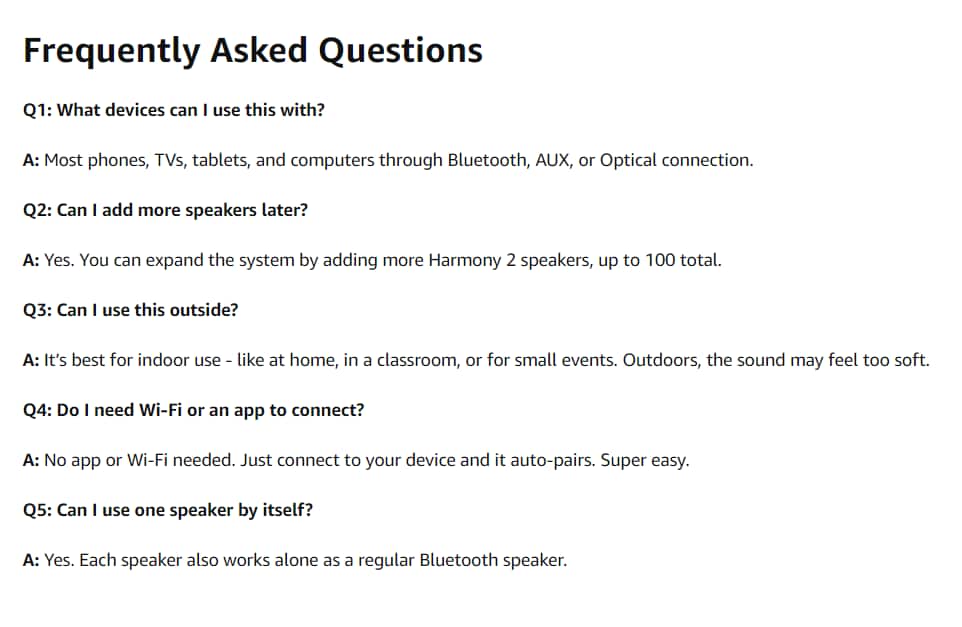 Frequently Asked Questions

Q1: What devices can I use this with?

A: Most phones, TVs, tablets, and computers through Bluetooth, AUX, or Optical connection.

Q2: Can I add more speakers later?

A: Yes. You can expand the system by adding more Harmony 2 speakers, up to 100 total.

Q3: Can I use this outside?

A: It's best for indoor use - like at home, in a classroom, or for small events. Outdoors, the sound may feel too soft.

Q4: Do I need Wi-Fi or an app to connect?

A: No app or Wi-Fi needed. Just connect to your device and it auto-pairs. Super easy.

Q5: Can I use one speaker by itself?

A: Yes. Each speaker also works alone as a regular Bluetooth speaker.